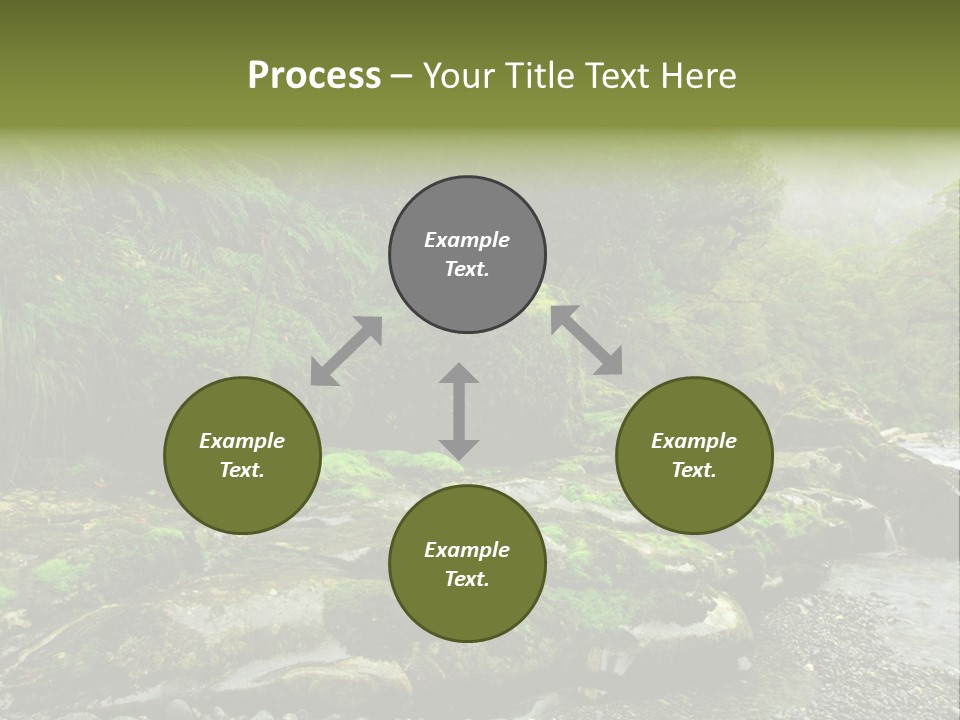 Process – Your Title Text Here

Example Text.

Example Text.

Example Text.

Example Text.